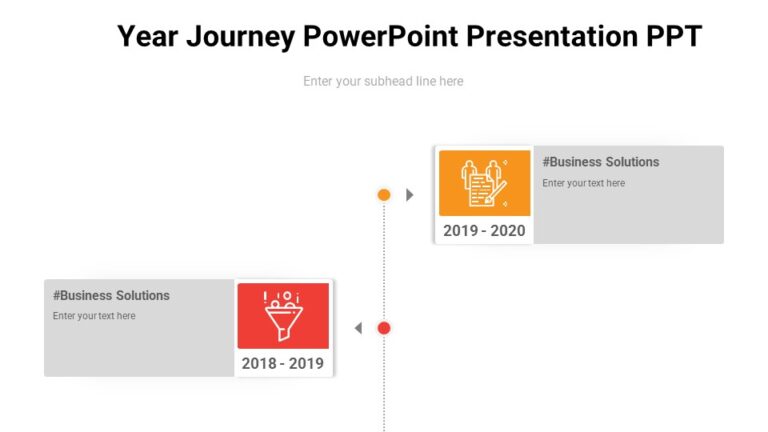 Year Journey PowerPoint Presentation PPT

Enter your subhead line here

2019 - 2020

#Business Solutions

Enter your text here

#Business Solutions

Enter your text here

2018 - 2019